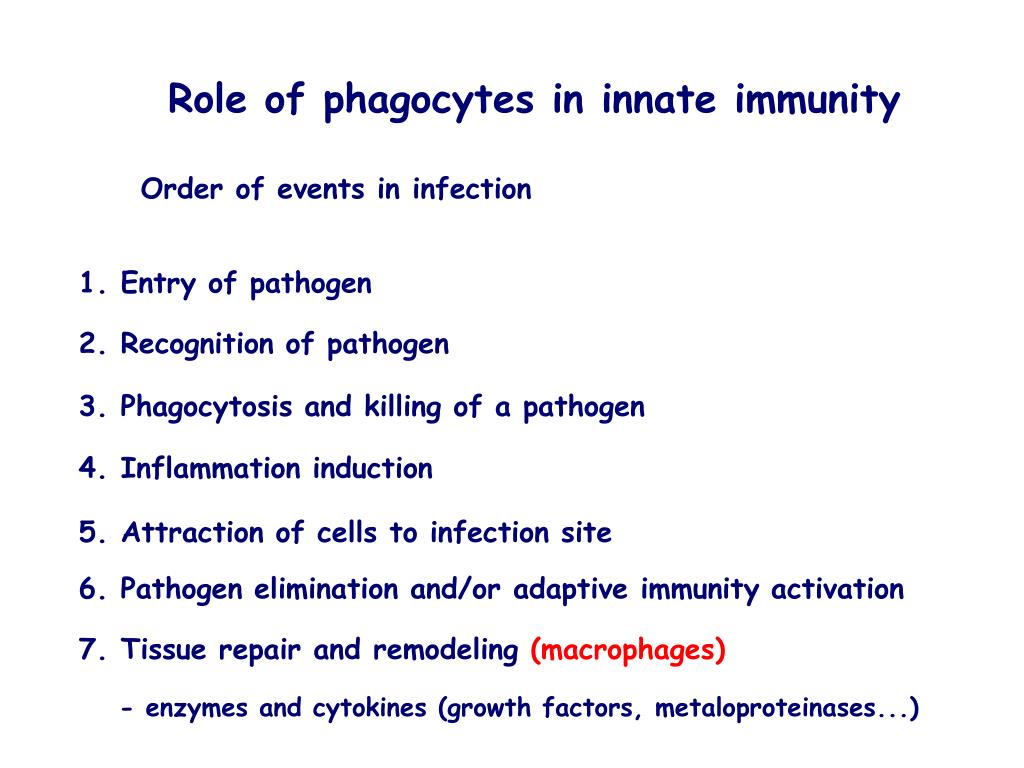 Role of phagocytes in innate immunity

Order of events in infection

1. Entry of pathogen

2. Recognition of pathogen

3. Phagocytosis and killing of a pathogen

4. Inflammation induction

5. Attraction of cells to infection site

6. Pathogen elimination and/or adaptive immunity activation

7. Tissue repair and remodeling (macrophages)

- enzymes and cytokines (growth factors, metaloproteinases...)